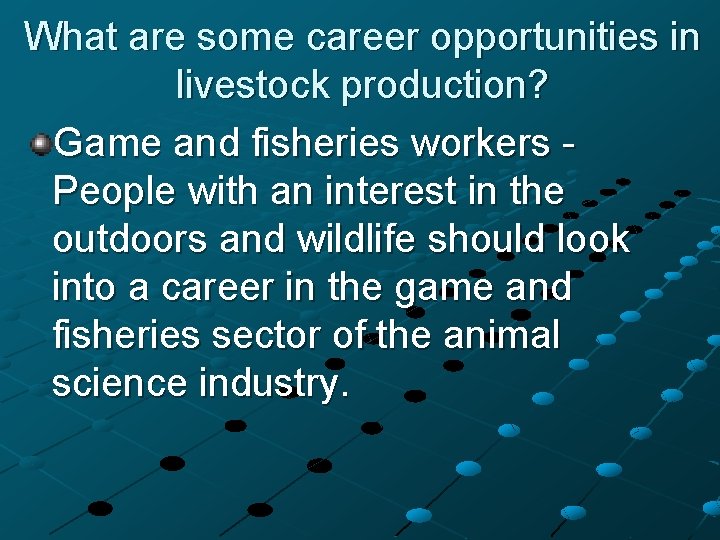 What are some career opportunities in livestock production?

Game and fisheries workers - People with an interest in the outdoors and wildlife should look into a career in the game and fisheries sector of the animal science industry.